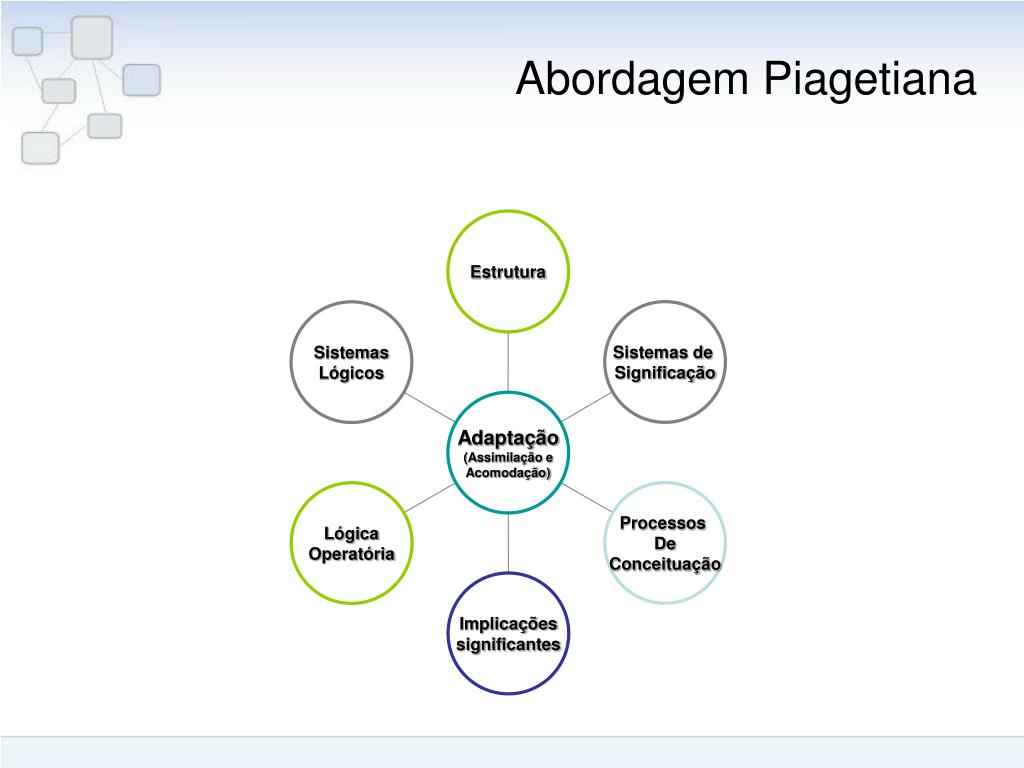 Abordagem Piagetiana

Estrutura

Sistemas Lógicos

Sistemas de Significação

Adaptação (Assimilação e Acomodação)

Lógica Operatória

Processos De Conceituação

Implicações significantes